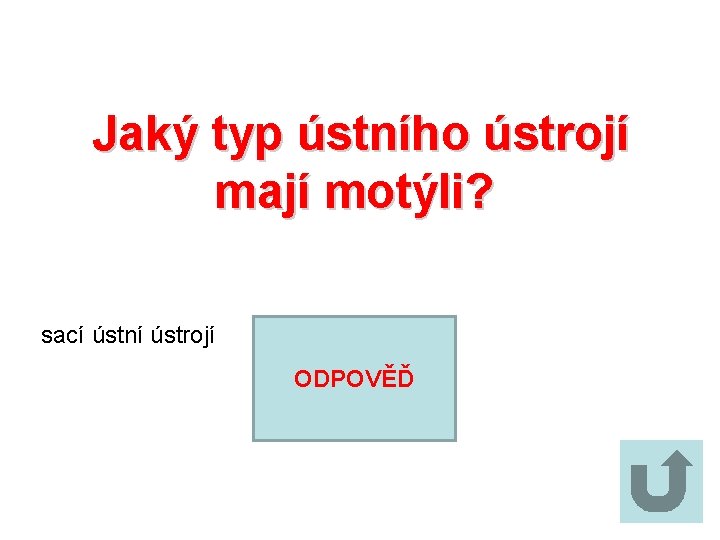 Jaký typ ústního ústrojí mají motýli?

sací ústní ústrojí

ODPOVĚĎ